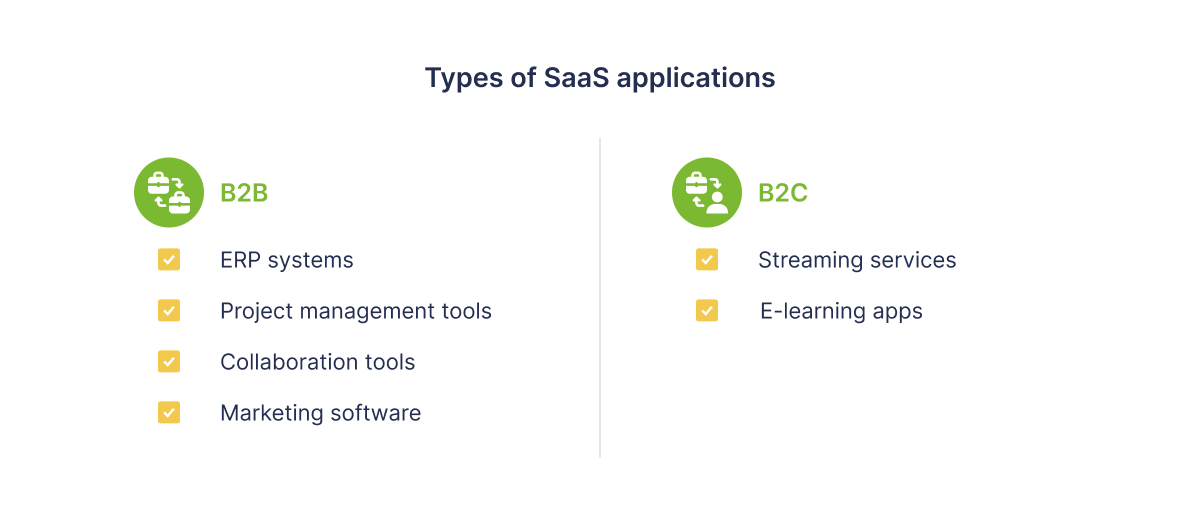 Types of SaaS applications

B2B

ERP systems

Project management tools

Collaboration tools

Marketing software

B2C

Streaming services

E-learning apps